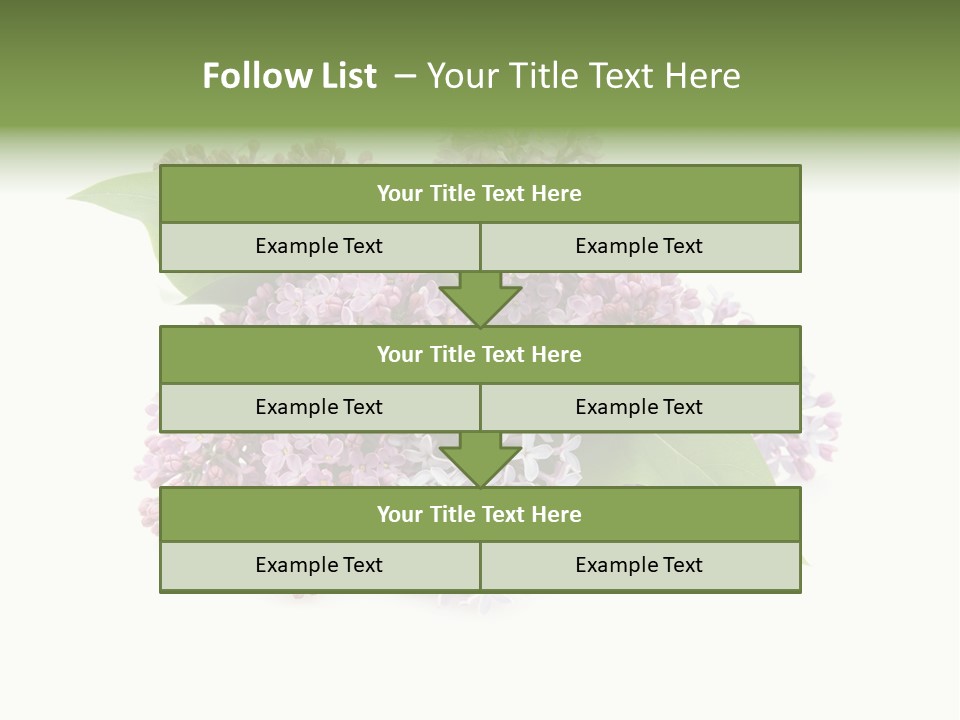 Follow List – Your Title Text Here

Your Title Text Here

Example Text

Example Text

Your Title Text Here

Example Text

Example Text

Your Title Text Here

Example Text

Example Text